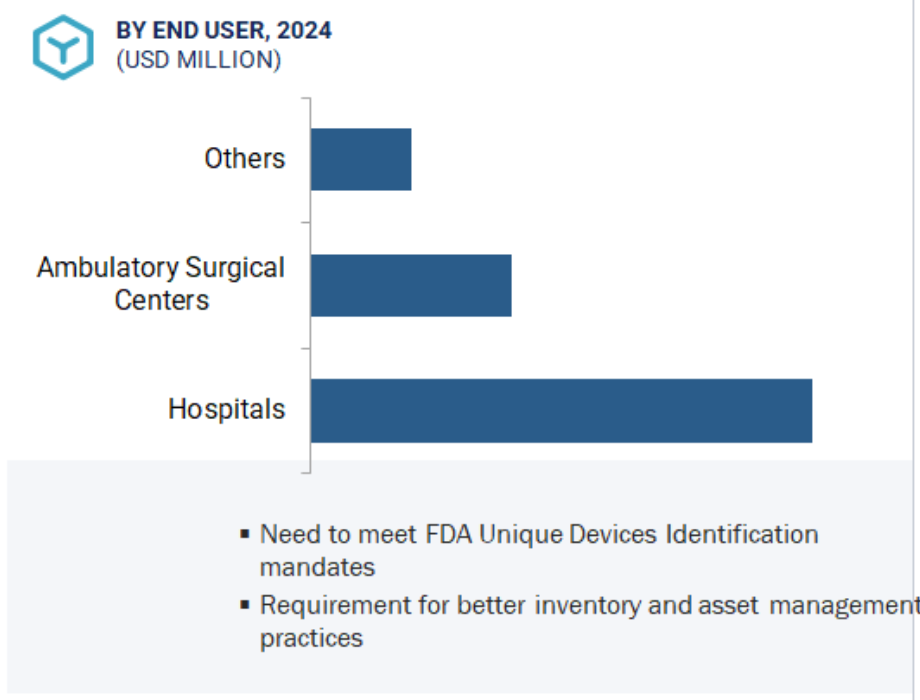 BY END USER, 2024
(USD MILLION)

Others

Ambulatory Surgical Centers

Hospitals

▪ Need to meet FDA Unique Devices Identification mandates

▪ Requirement for better inventory and asset management practices